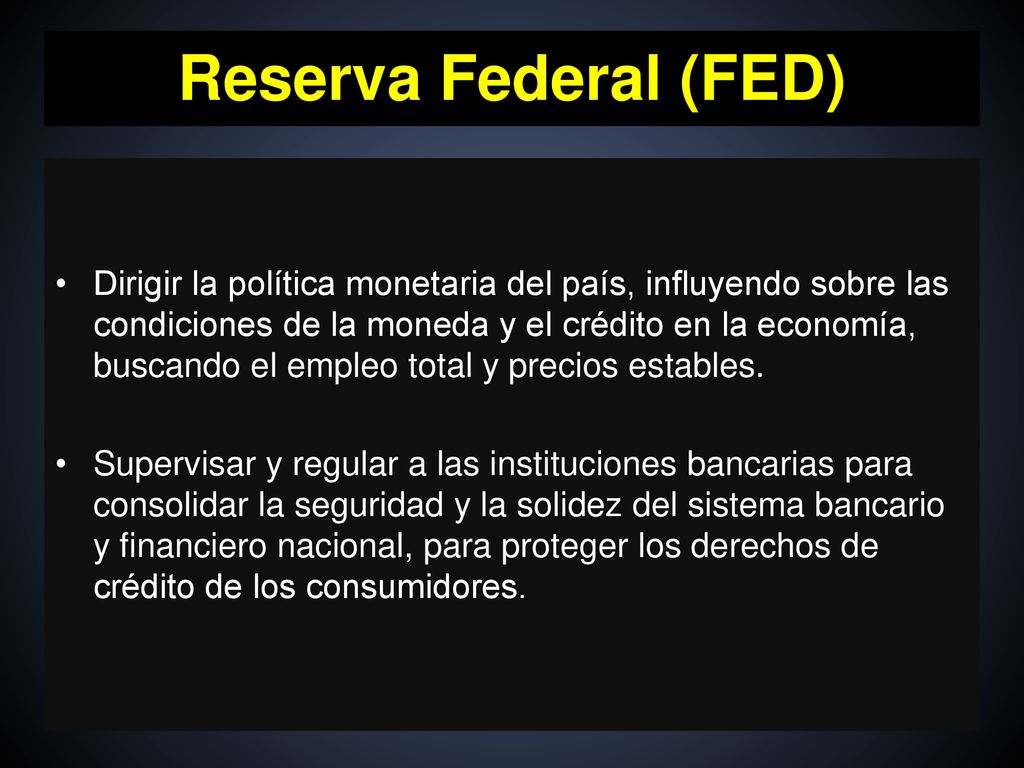 Reserva Federal (FED)

• Dirigir la política monetaria del país, influyendo sobre las condiciones de la moneda y el crédito en la economía, buscando el empleo total y precios estables.

• Supervisar y regular a las instituciones bancarias para consolidar la seguridad y la solidez del sistema bancario y financiero nacional, para proteger los derechos de crédito de los consumidores.